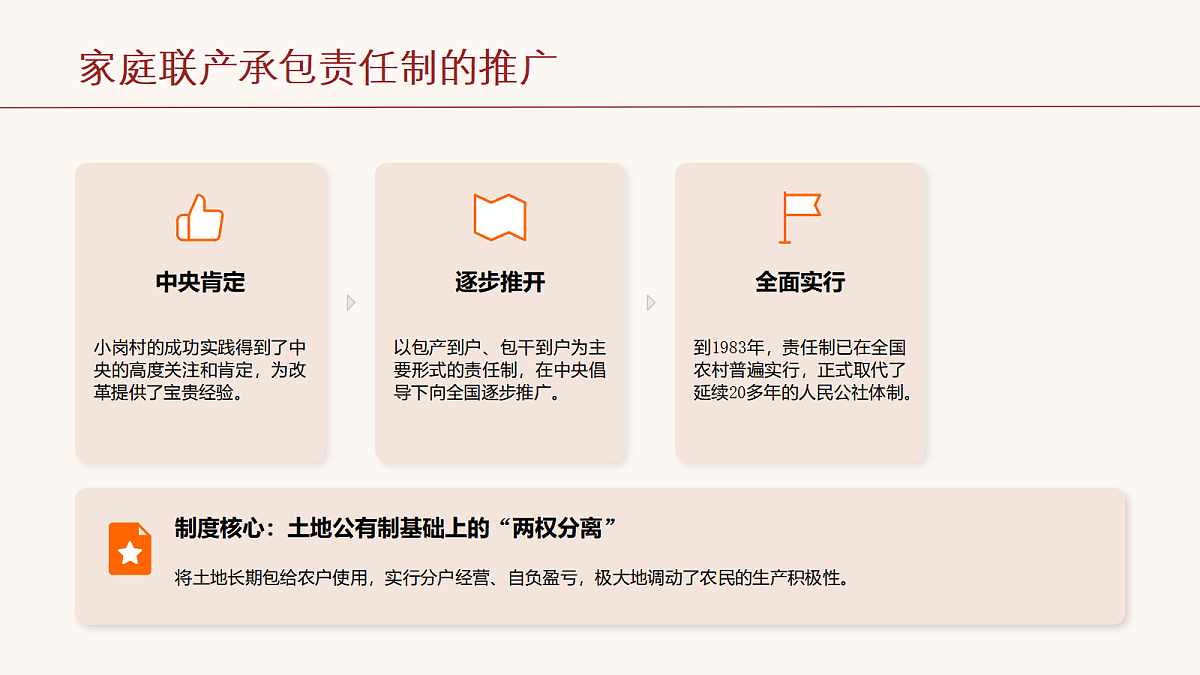 家庭联产承包责任制的推广

中央肯定

小岗村的成功实践得到了中央的高度关注和肯定，为改革提供了宝贵经验。

逐步推开

以包产到户、包干到户为主要形式的责任制，在中央倡导下向全国逐步推广。

全面实行

到1983年，责任制已在全国农村普遍实行，正式取代了延续20多年的人民公社体制。

制度核心：土地公有制基础上的“两权分离”

将土地长期包给农户使用，实行分户经营、自负盈亏，极大地调动了农民的生产积极性。